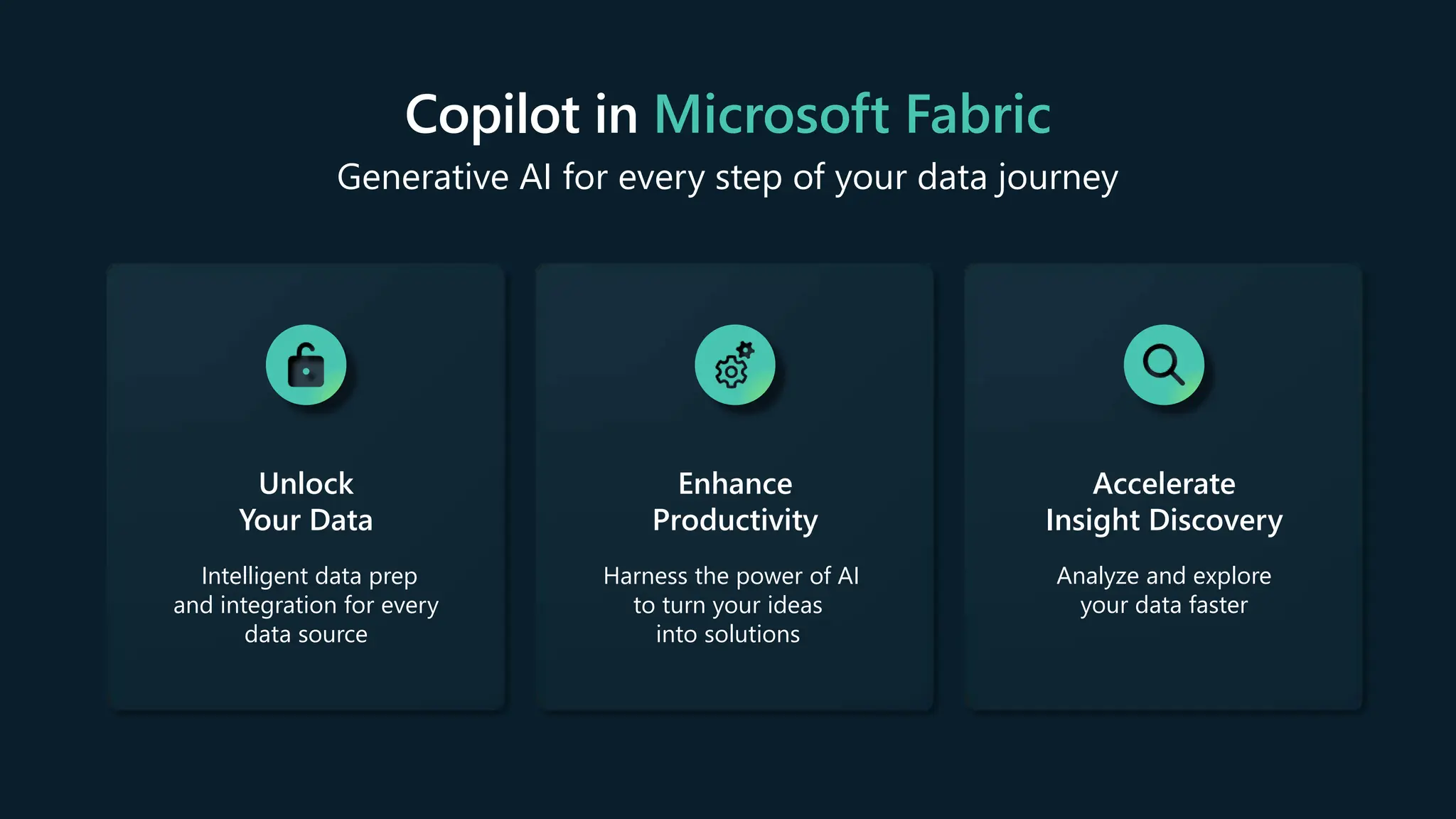 Copilot in Microsoft Fabric

Generative AI for every step of your data journey

Unlock Your Data

Intelligent data prep and integration for every data source

Enhance Productivity

Harness the power of AI to turn your ideas into solutions

Accelerate Insight Discovery

Analyze and explore your data faster